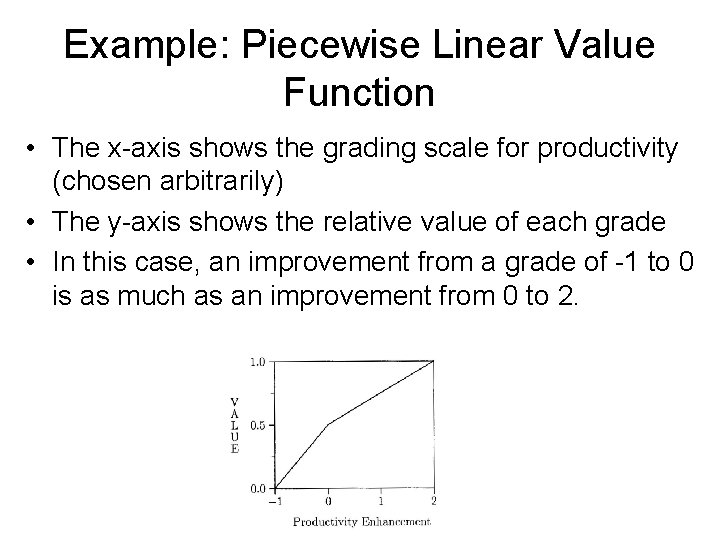 Example: Piecewise Linear Value Function

• The x-axis shows the grading scale for productivity (chosen arbitrarily)
• The y-axis shows the relative value of each grade
• In this case, an improvement from a grade of -1 to 0 is as much as an improvement from 0 to 2.

1.0
0.5
0.0
VALUE
−1
0
1
2
Productivity Enhancement